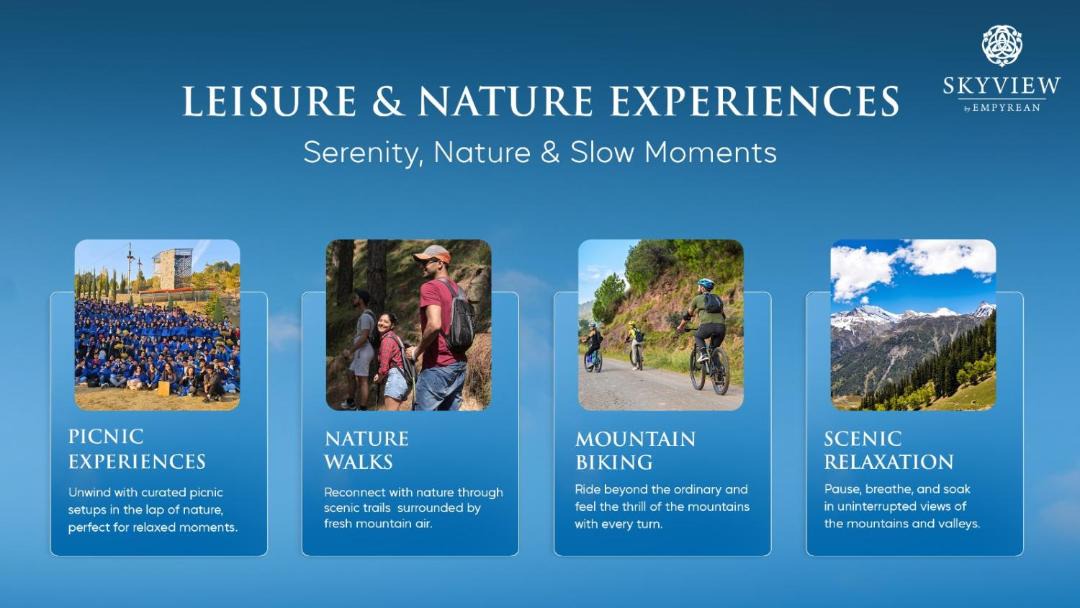 SKYVIEW
by EMPYREAN

LEISURE & NATURE EXPERIENCES

Serenity, Nature & Slow Moments

PICNIC EXPERIENCES

Unwind with curated picnic setups in the lap of nature, perfect for relaxed moments.

NATURE WALKS

Reconnect with nature through scenic trails surrounded by fresh mountain air.

MOUNTAIN BIKING

Ride beyond the ordinary and feel the thrill of the mountains with every turn.

SCENIC RELAXATION

Pause, breathe, and soak in uninterrupted views of the mountains and valleys.